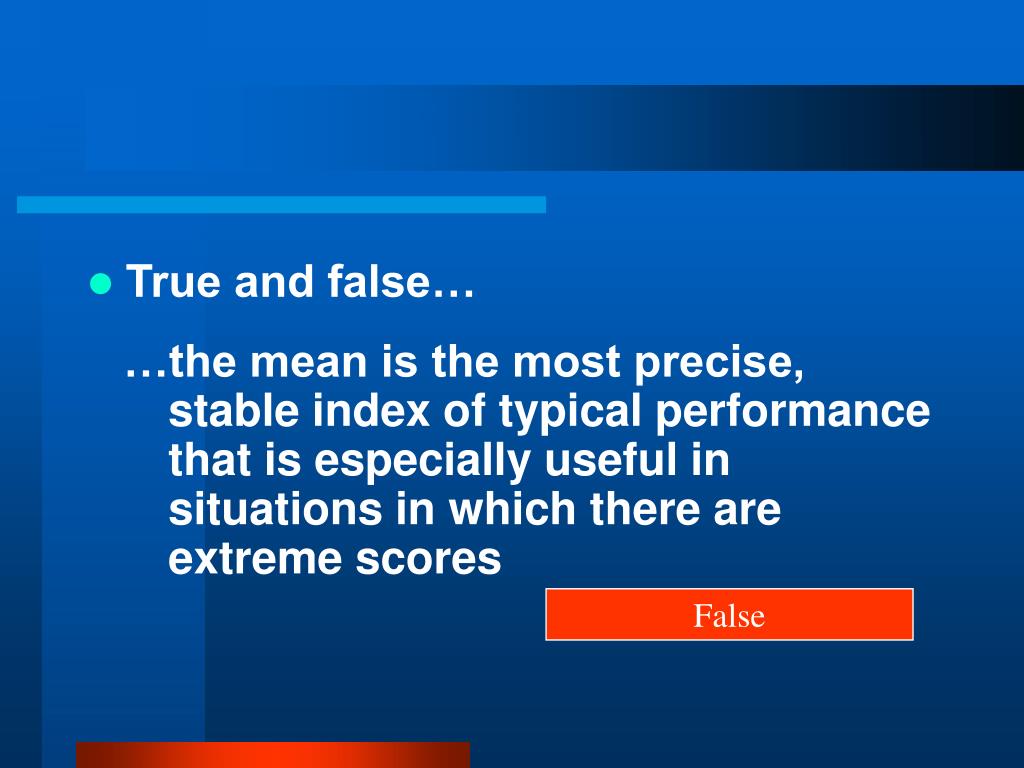 True and false…

…the mean is the most precise, stable index of typical performance that is especially useful in situations in which there are extreme scores

False